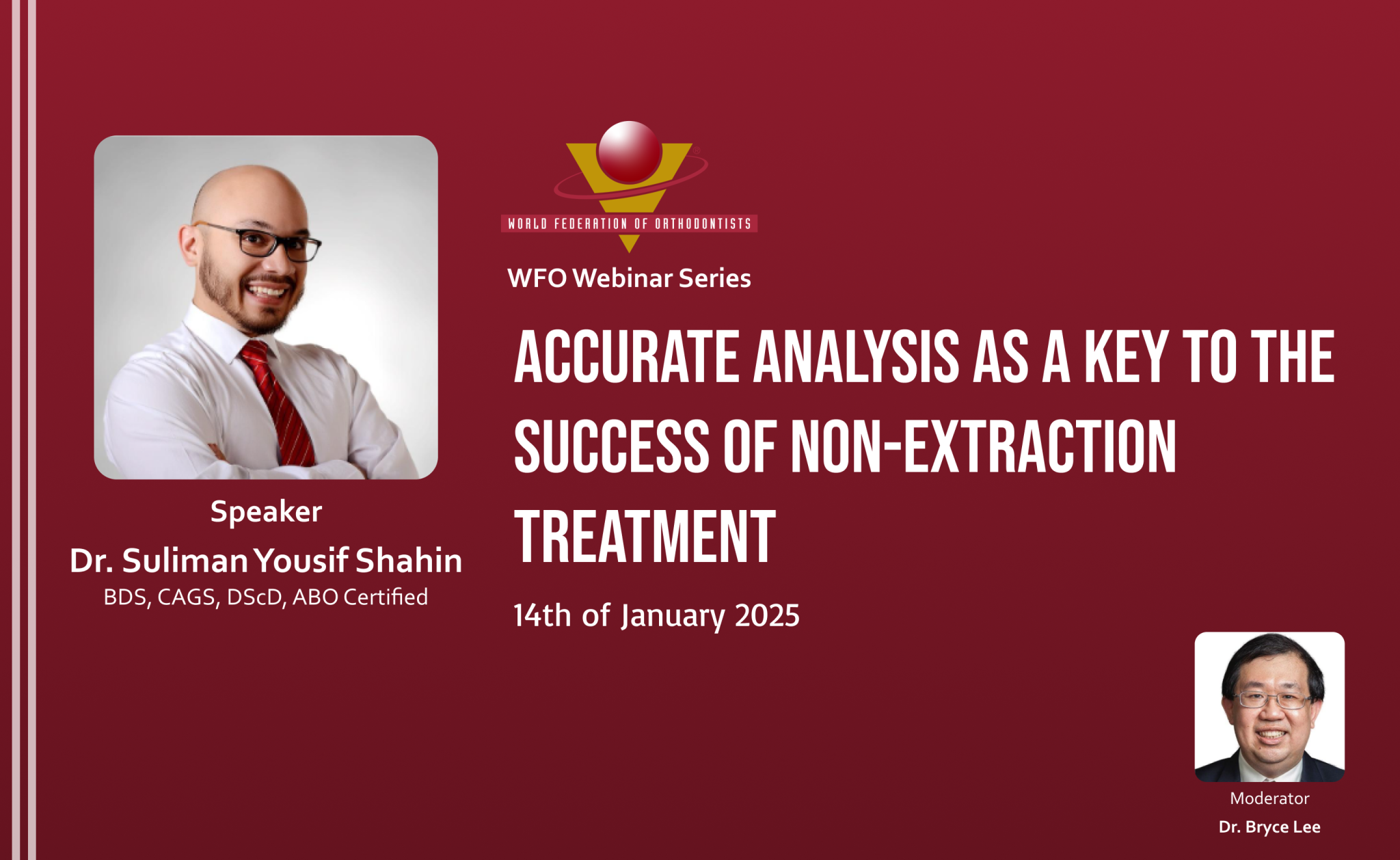 Speaker
Dr. Suliman Yousif Shahin
BDS, CAGS, DScD, ABO Certified

WORLD FEDERATION OF ORTHODONTISTS
WFO Webinar Series

ACCURATE ANALYSIS AS A KEY TO THE SUCCESS OF NON-EXTRACTION TREATMENT

14th of January 2025

Moderator
Dr. Bryce Lee